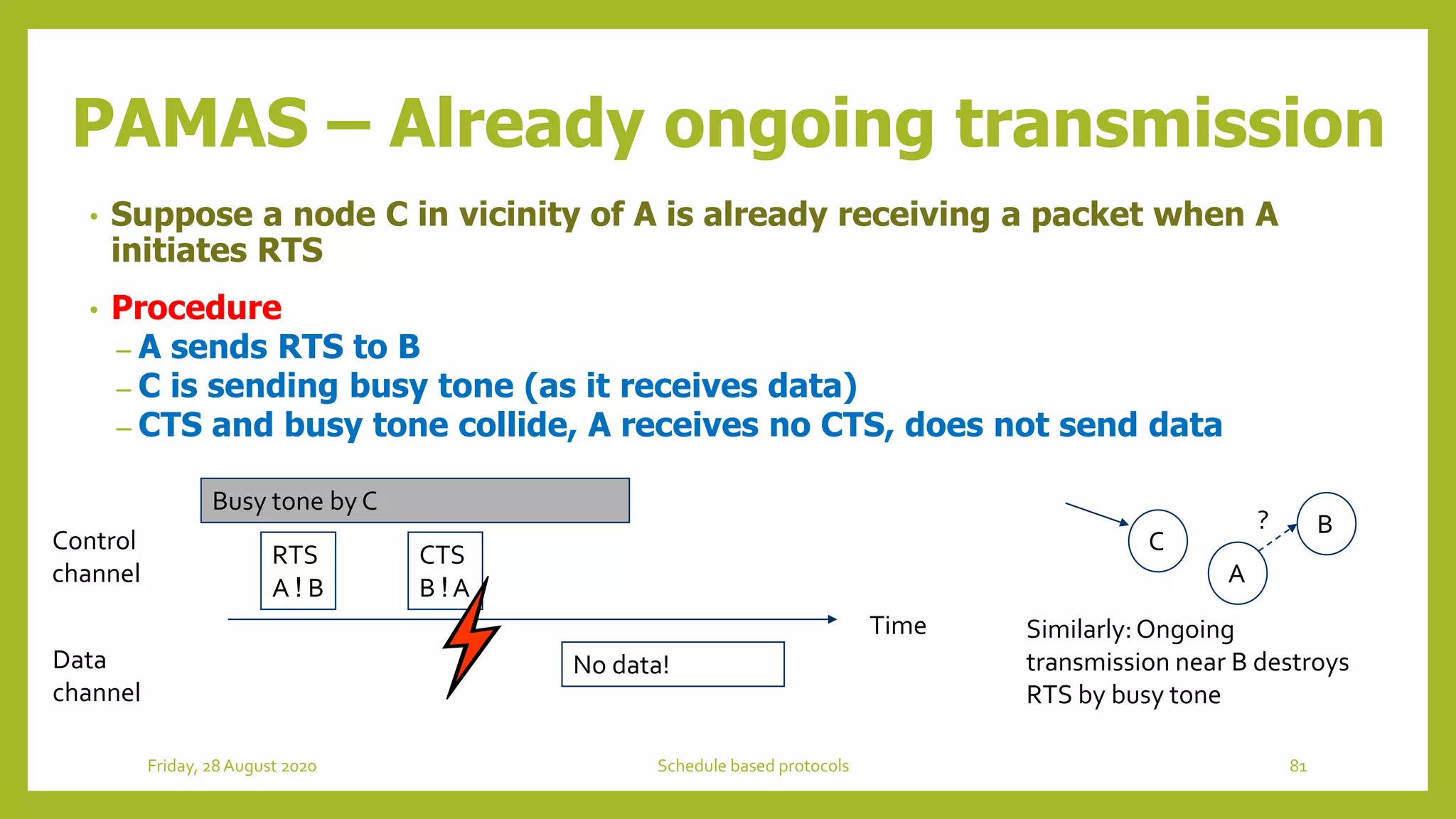 PAMAS – Already ongoing transmission

• Suppose a node C in vicinity of A is already receiving a packet when A initiates RTS

• Procedure
– A sends RTS to B
– C is sending busy tone (as it receives data)
– CTS and busy tone collide, A receives no CTS, does not send data

Busy tone by C

Control channel

RTS A ! B

CTS B ! A

Time

Data channel

No data!

C

?

B

A

Similarly: Ongoing transmission near B destroys RTS by busy tone

Friday, 28 August 2020

Schedule based protocols

81